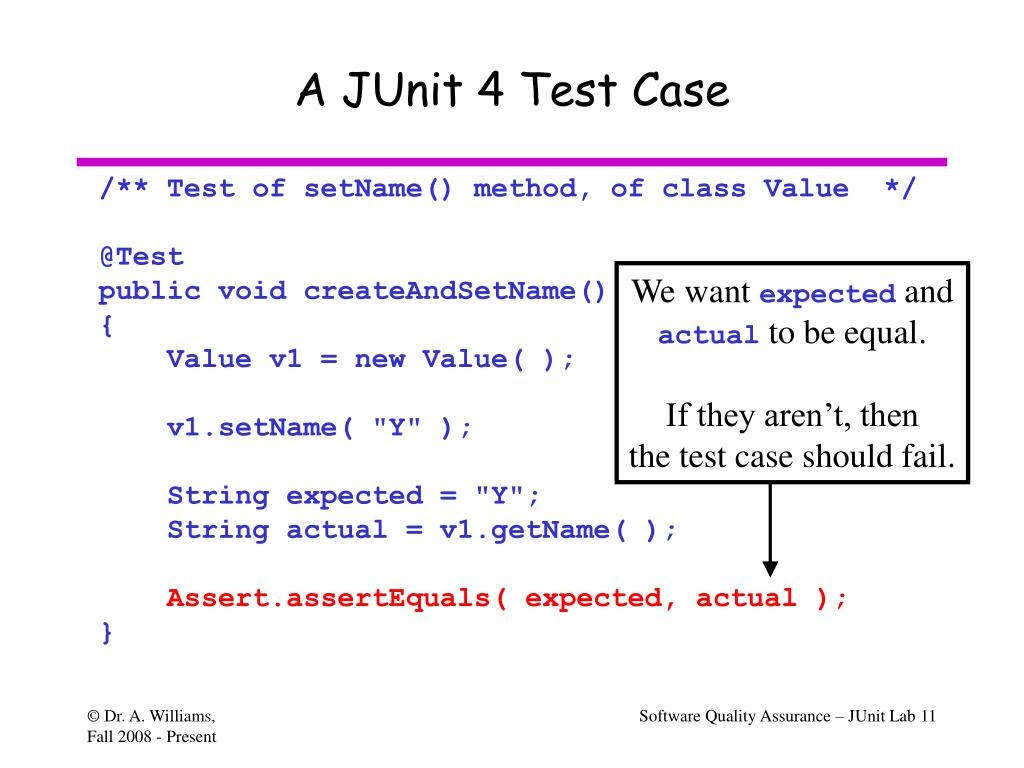 A JUnit 4 Test Case

/** Test of setName() method, of class Value */

@Test
public void createAndSetName()
{
Value v1 = new Value( );

v1.setName( "Y" );

String expected = "Y";
String actual = v1.getName( );

Assert.assertEquals( expected, actual );
}

We want expected and actual to be equal.

If they aren't, then the test case should fail.

© Dr. A. Williams, Fall 2008 - Present

Software Quality Assurance – JUnit Lab 11